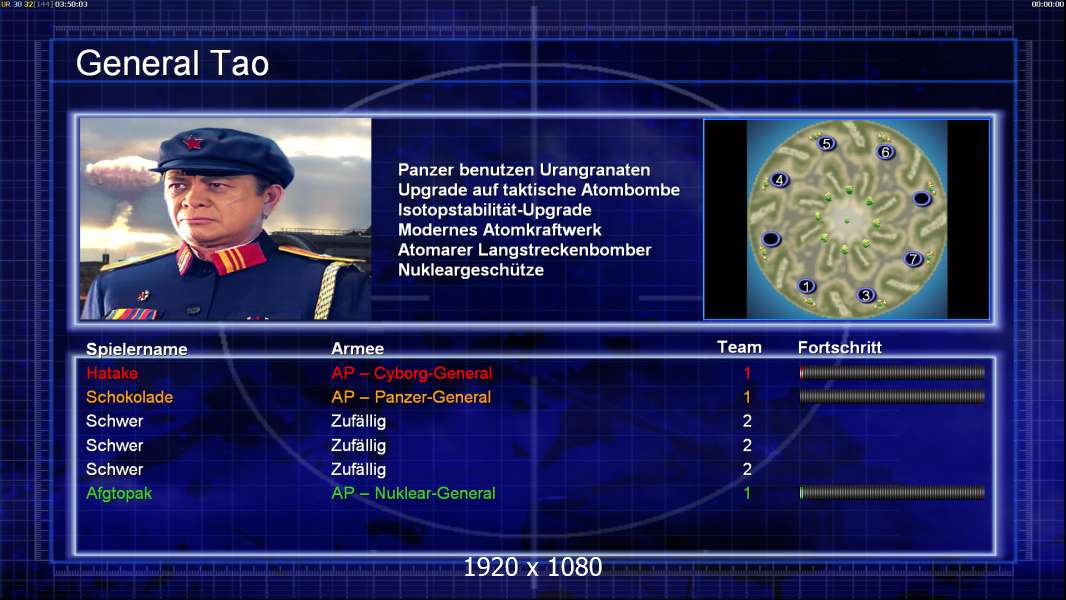 UR 30 32 [144] 03:50:03

00:00:00

General Tao

Panzer benutzen Urangranaten
Upgrade auf taktische Atombombe
Isotopstabilität-Upgrade
Modernes Atomkraftwerk
Atomarer Langstreckenbomber
Nukleargeschütze

5 6 4 7 1 3

| Spielername | Armee | Team | Fortschritt |
|---|---|---|---|
| Hatake | AP – Cyborg-General | 1 | |
| Schokolade | AP – Panzer-General | 1 | |
| Schwer | Zufällig | 2 | |
| Schwer | Zufällig | 2 | |
| Schwer | Zufällig | 2 | |
| Afgtopak | AP – Nuklear-General | 1 | |

1920 x 1080